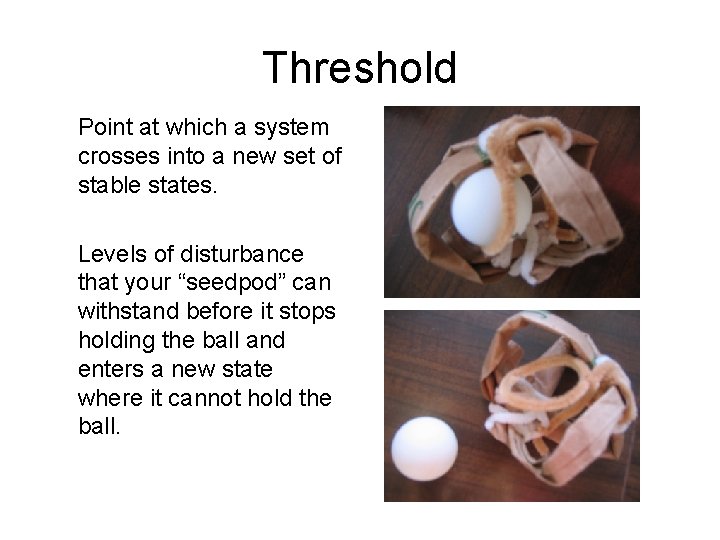 Threshold

Point at which a system crosses into a new set of stable states.

Levels of disturbance that your “seedpod” can withstand before it stops holding the ball and enters a new state where it cannot hold the ball.